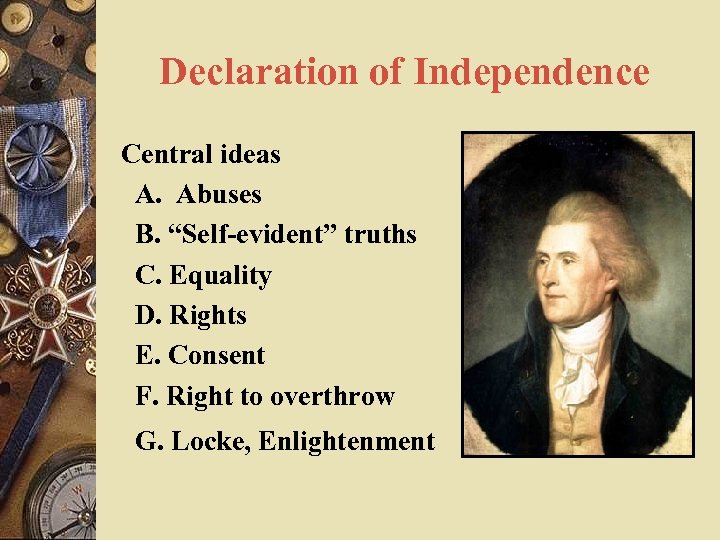 Declaration of Independence

Central ideas
A. Abuses
B. “Self-evident” truths
C. Equality
D. Rights
E. Consent
F. Right to overthrow
G. Locke, Enlightenment